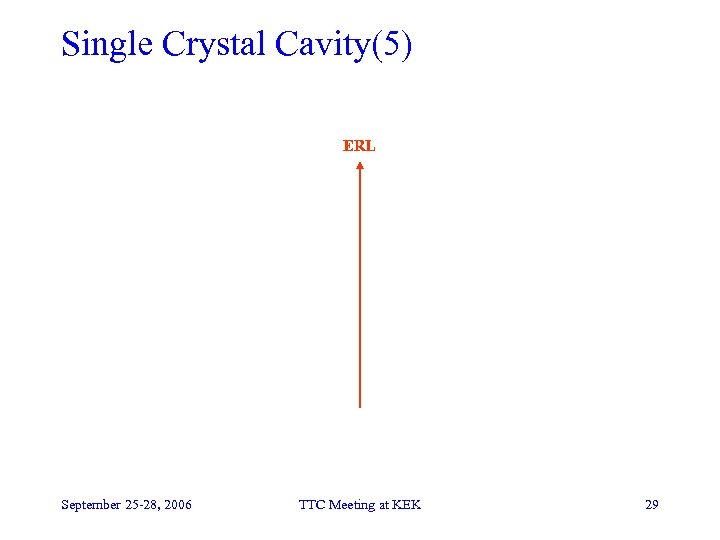 Single Crystal Cavity(5)

ERL

September 25-28, 2006

TTC Meeting at KEK

29